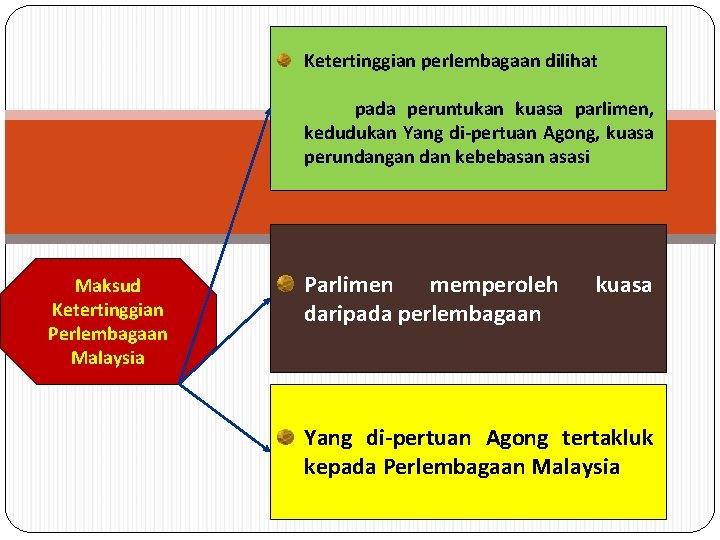 Maksud Ketertinggian Perlembagaan Malaysia

Ketertinggian perlembagaan dilihat

pada peruntukan kuasa parlimen, kedudukan Yang di-pertuan Agong, kuasa perundangan dan kebebasan asasi

Parlimen memperoleh kuasa daripada perlembagaan

Yang di-pertuan Agong tertakluk kepada Perlembagaan Malaysia